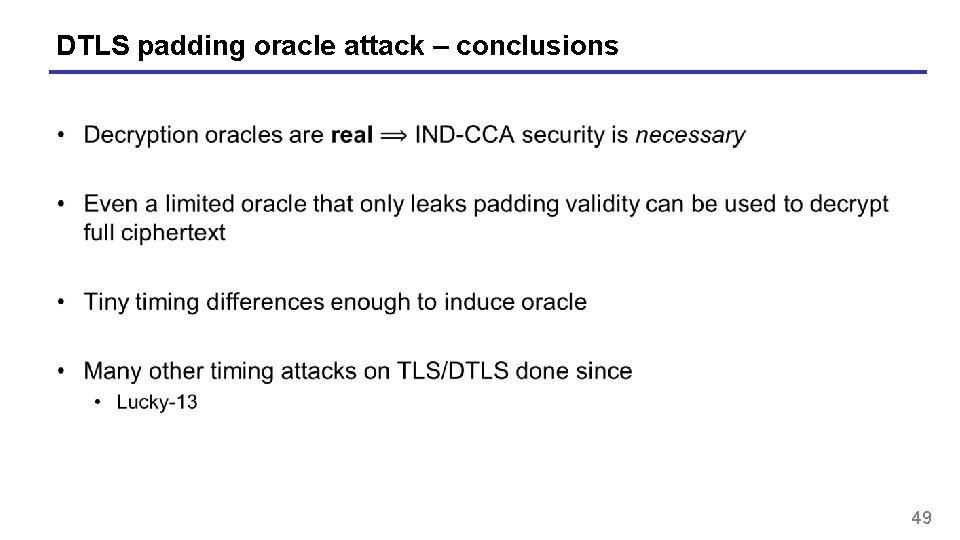 DTLS padding oracle attack – conclusions

• Decryption oracles are real $\Longrightarrow$ IND-CCA security is necessary

• Even a limited oracle that only leaks padding validity can be used to decrypt full ciphertext

• Tiny timing differences enough to induce oracle

• Many other timing attacks on TLS/DTLS done since
  • Lucky-13

49